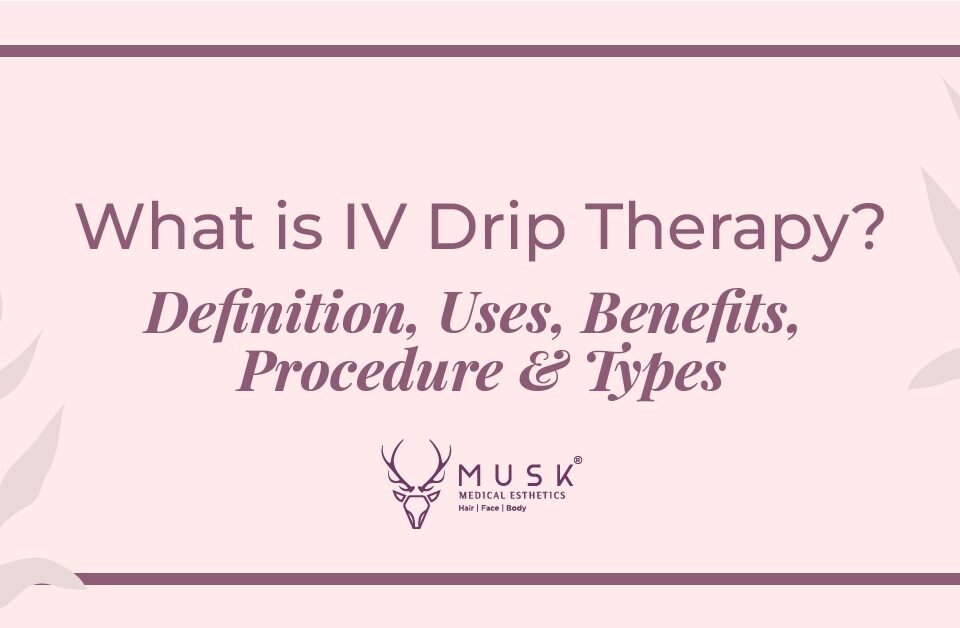 What is IV Drip Therapy?

Definition, Uses, Benefits, Procedure & Types

MUSK®
MEDICAL ESTHETICS
Hair | Face | Body